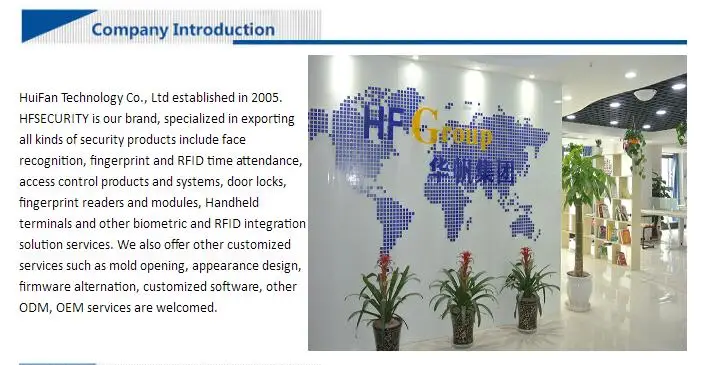 Company Introduction

HuiFan Technology Co., Ltd established in 2005. HFSECURITY is our brand, specialized in exporting all kinds of security products include face recognition, fingerprint and RFID time attendance, access control products and systems, door locks, fingerprint readers and modules, Handheld terminals and other biometric and RFID integration solution services. We also offer other customized services such as mold opening, appearance design, firmware alternation, customized software, other ODM, OEM services are welcomed.

HF Group
华帆集团